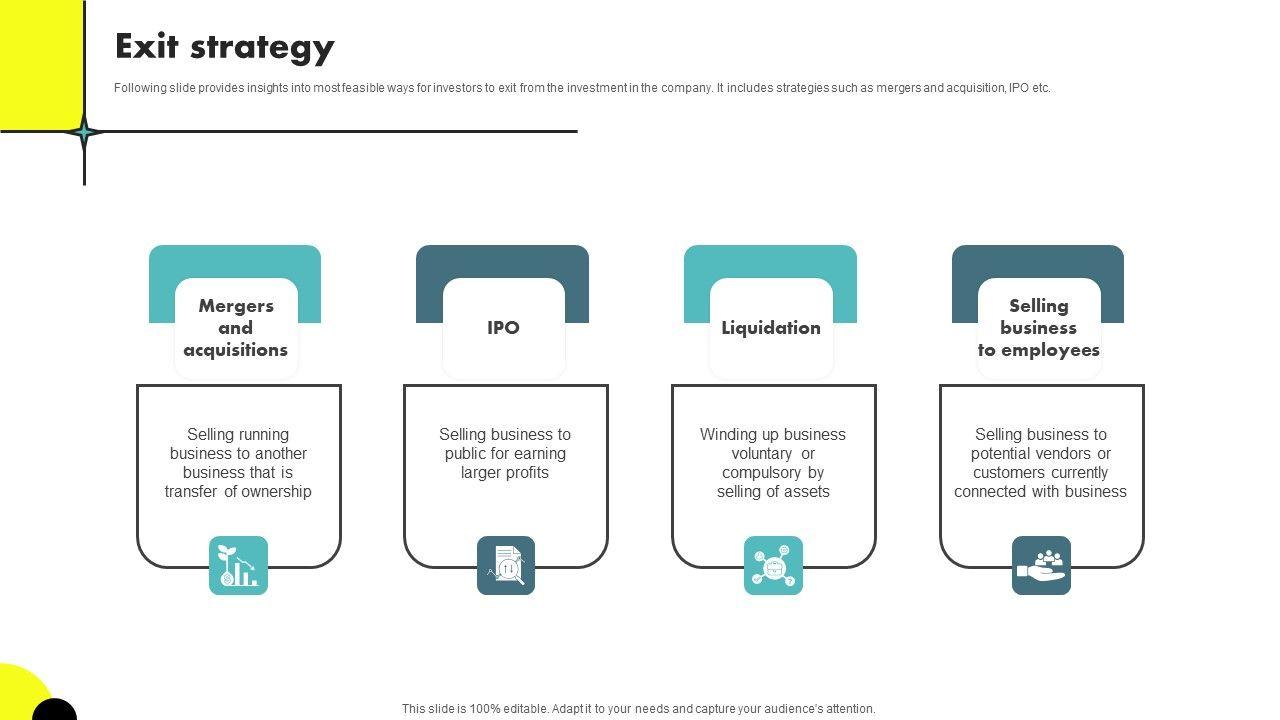 Exit strategy

Following slide provides insights into most feasible ways for investors to exit from the investment in the company. It includes strategies such as mergers and acquisition, IPO etc.

Mergers and acquisitions

Selling running business to another business that is transfer of ownership

IPO

Selling business to public for earning larger profits

Liquidation

Winding up business voluntary or compulsory by selling of assets

Selling business to employees

Selling business to potential vendors or customers currently connected with business

This slide is 100% editable. Adapt it to your needs and capture your audience's attention.